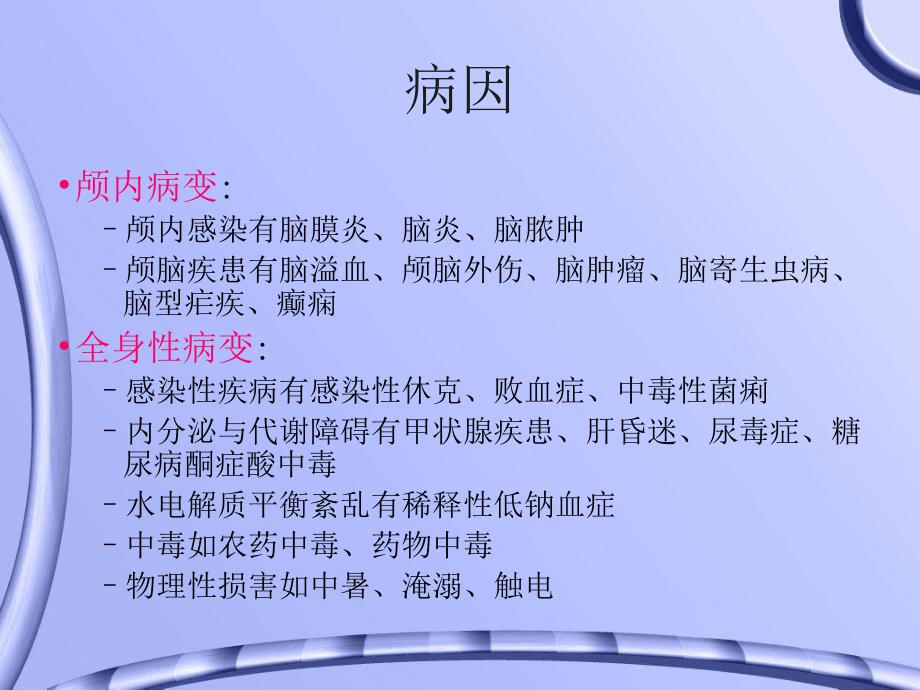 病因

• 颅内病变：
– 颅内感染有脑膜炎、脑炎、脑脓肿
– 颅脑疾患有脑溢血、颅脑外伤、脑肿瘤、脑寄生虫病、脑型疟疾、癫痫

• 全身性病变：
– 感染性疾病有感染性休克、败血症、中毒性菌痢
– 内分泌与代谢障碍有甲状腺疾患、肝昏迷、尿毒症、糖尿病酮症酸中毒
– 水电解质平衡紊乱有稀释性低钠血症
– 中毒如农药中毒、药物中毒
– 物理性损害如中暑、淹溺、触电